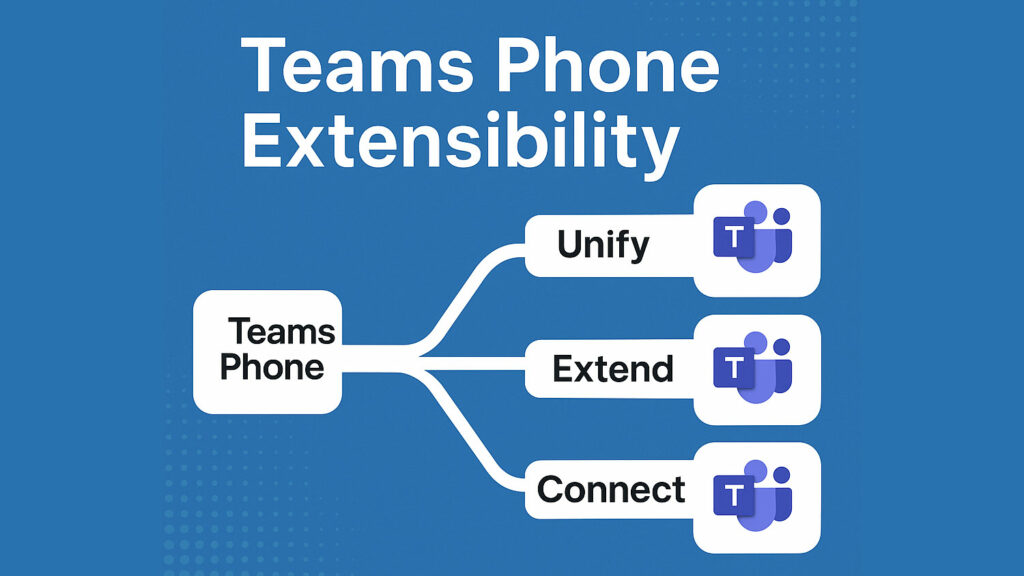 Teams Phone Extensibility

Teams Phone

Unify

T

Extend

T

Connect

T